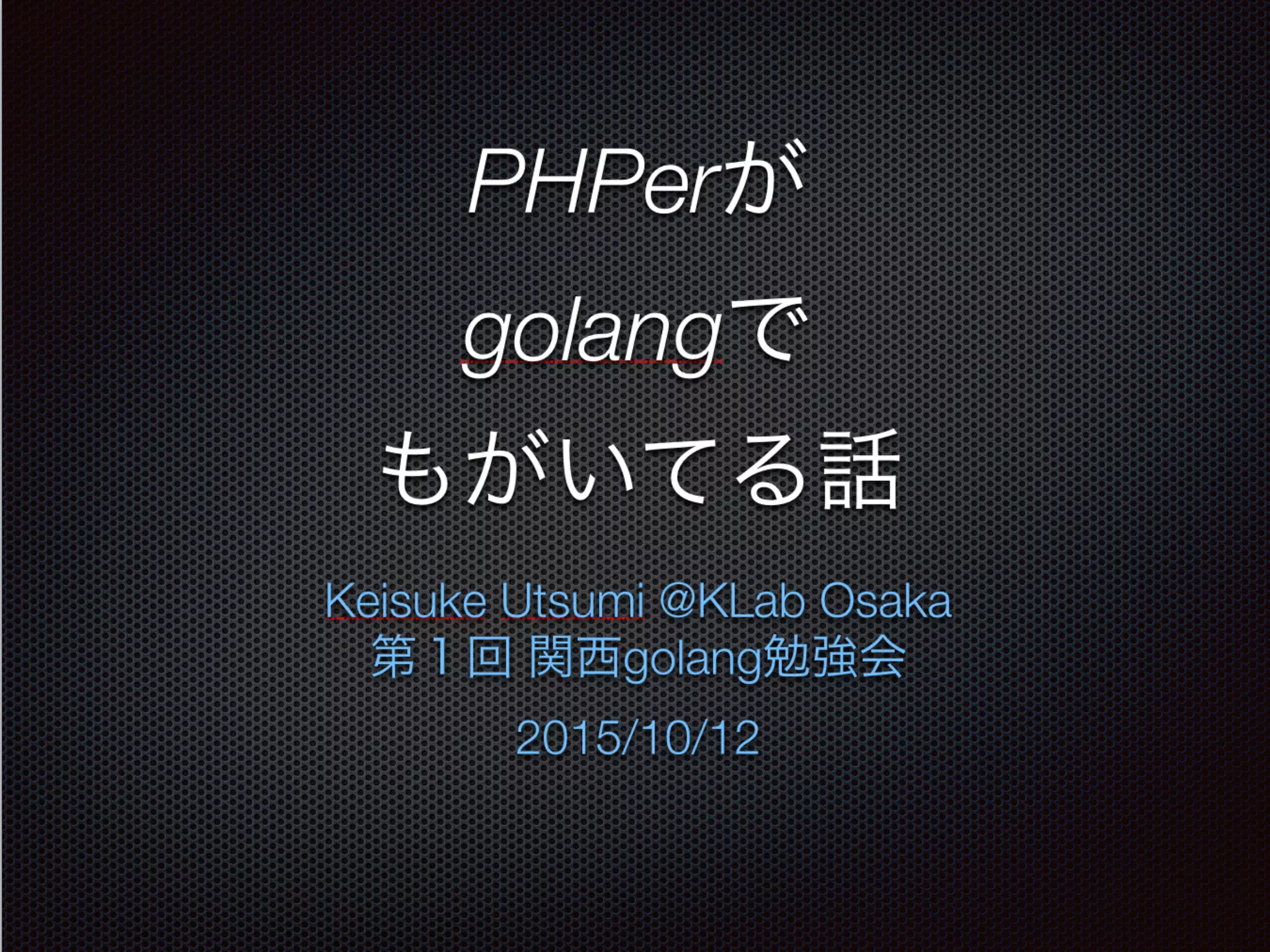 PHPerが
golangで
もがいてる話

Keisuke Utsumi @KLab Osaka
第１回 関西golang勉強会

2015/10/12